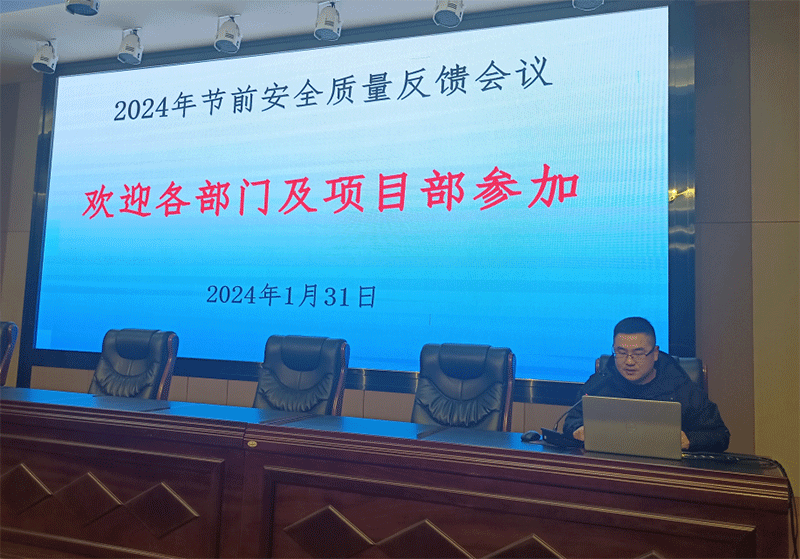 2024年节前安全质量反馈会议

欢迎各部门及项目部参加

2024年1月31日